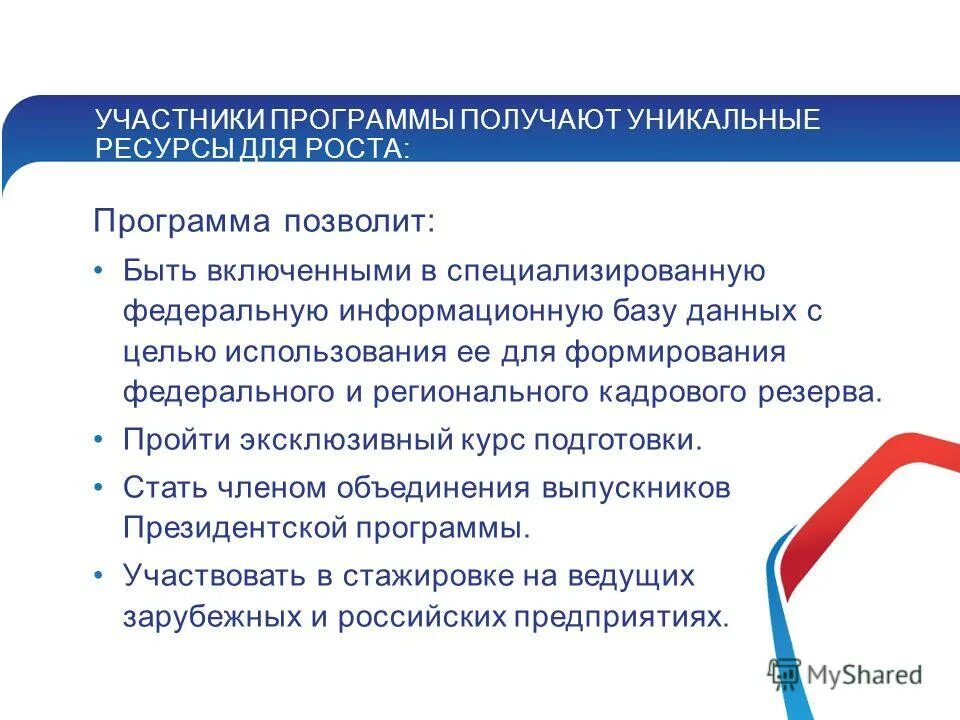 УЧАСТНИКИ ПРОГРАММЫ ПОЛУЧАЮТ УНИКАЛЬНЫЕ РЕСУРСЫ ДЛЯ РОСТА:

Программа позволит:

• Быть включенными в специализированную федеральную информационную базу данных с целью использования ее для формирования федерального и регионального кадрового резерва.

• Пройти эксклюзивный курс подготовки.

• Стать членом объединения выпускников Президентской программы.

• Участвовать в стажировке на ведущих зарубежных и российских предприятиях.

MyShared